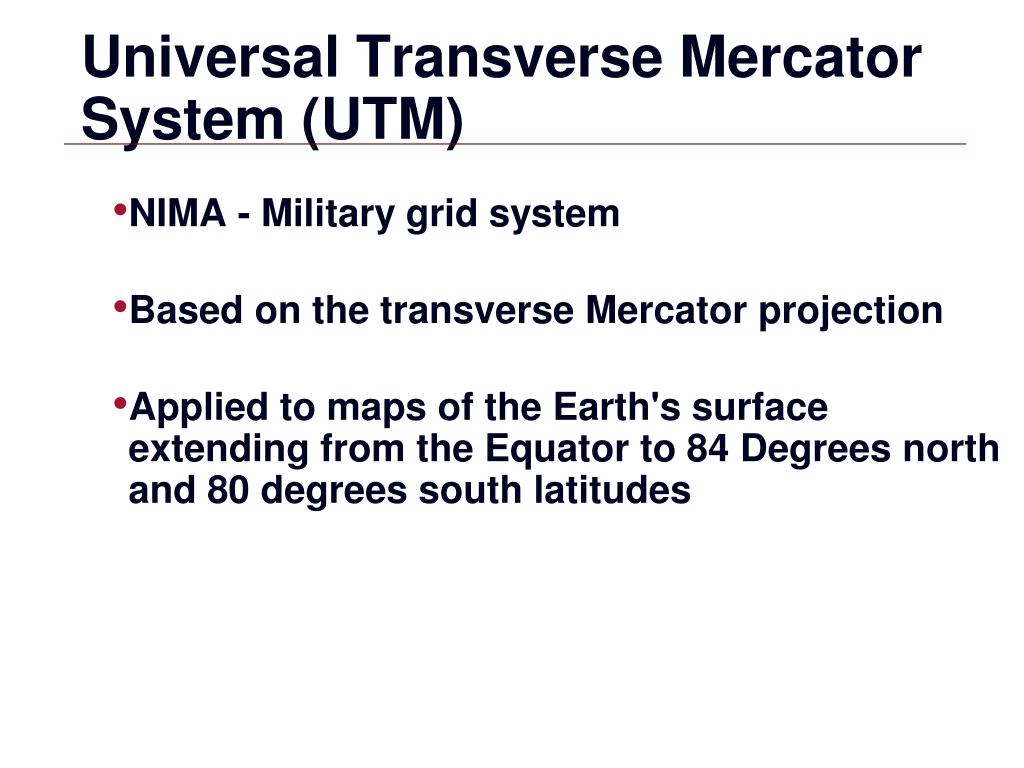 Universal Transverse Mercator System (UTM)

•NIMA - Military grid system

•Based on the transverse Mercator projection

•Applied to maps of the Earth's surface extending from the Equator to 84 Degrees north and 80 degrees south latitudes